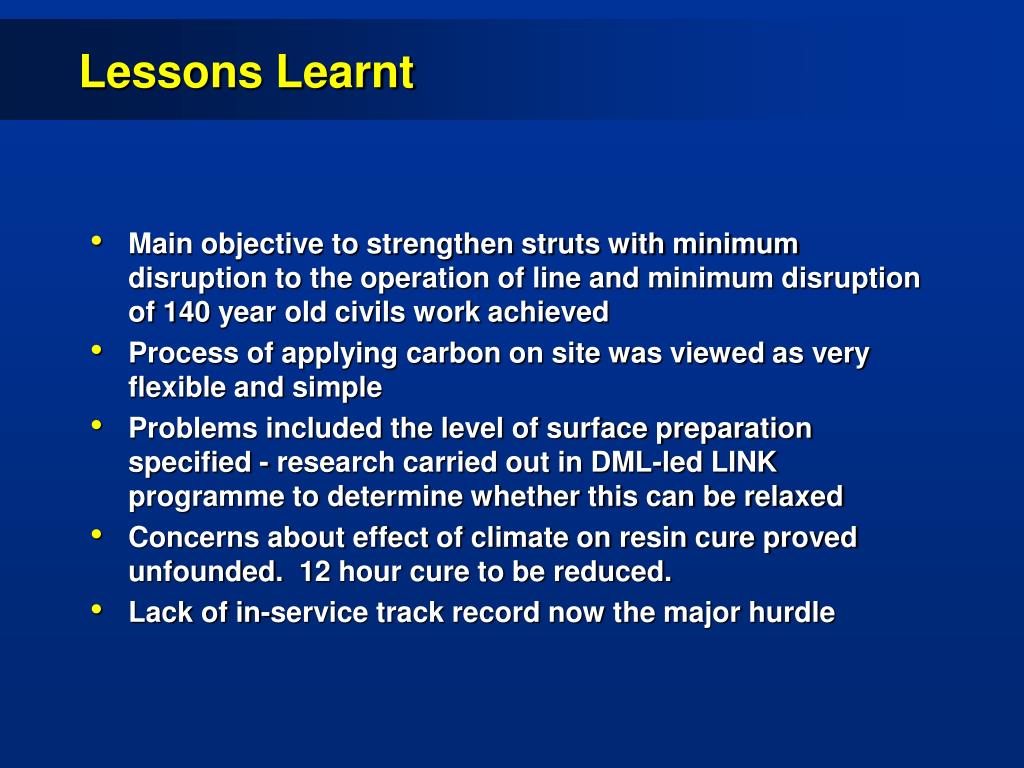 Lessons Learnt

• Main objective to strengthen struts with minimum disruption to the operation of line and minimum disruption of 140 year old civils work achieved
• Process of applying carbon on site was viewed as very flexible and simple
• Problems included the level of surface preparation specified - research carried out in DML-led LINK programme to determine whether this can be relaxed
• Concerns about effect of climate on resin cure proved unfounded. 12 hour cure to be reduced.
• Lack of in-service track record now the major hurdle